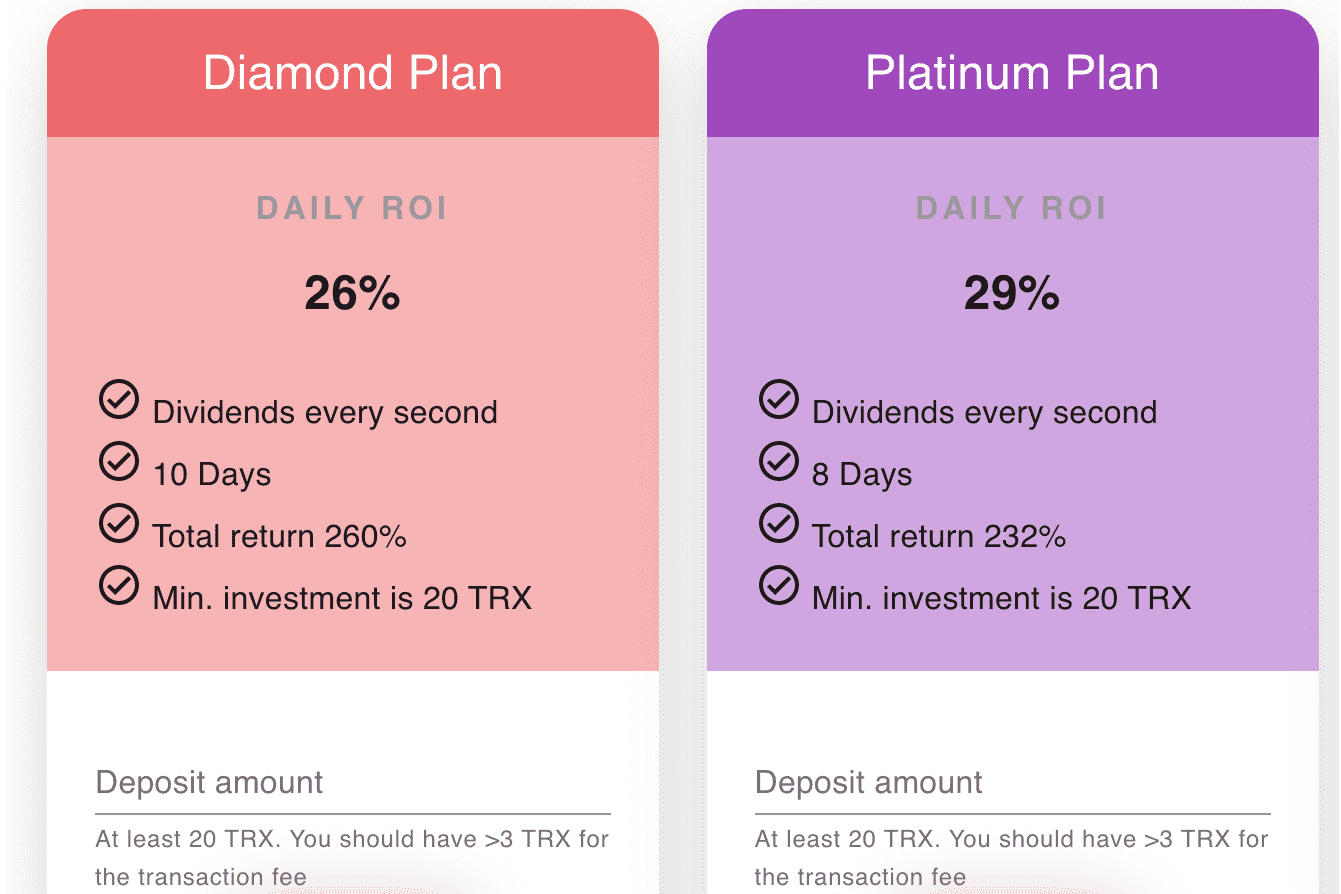 Diamond Plan

DAILY ROI

26%

Dividends every second
10 Days
Total return 260%
Min. investment is 20 TRX

Deposit amount

At least 20 TRX. You should have >3 TRX for the transaction fee

Platinum Plan

DAILY ROI

29%

Dividends every second
8 Days
Total return 232%
Min. investment is 20 TRX

Deposit amount

At least 20 TRX. You should have >3 TRX for the transaction fee